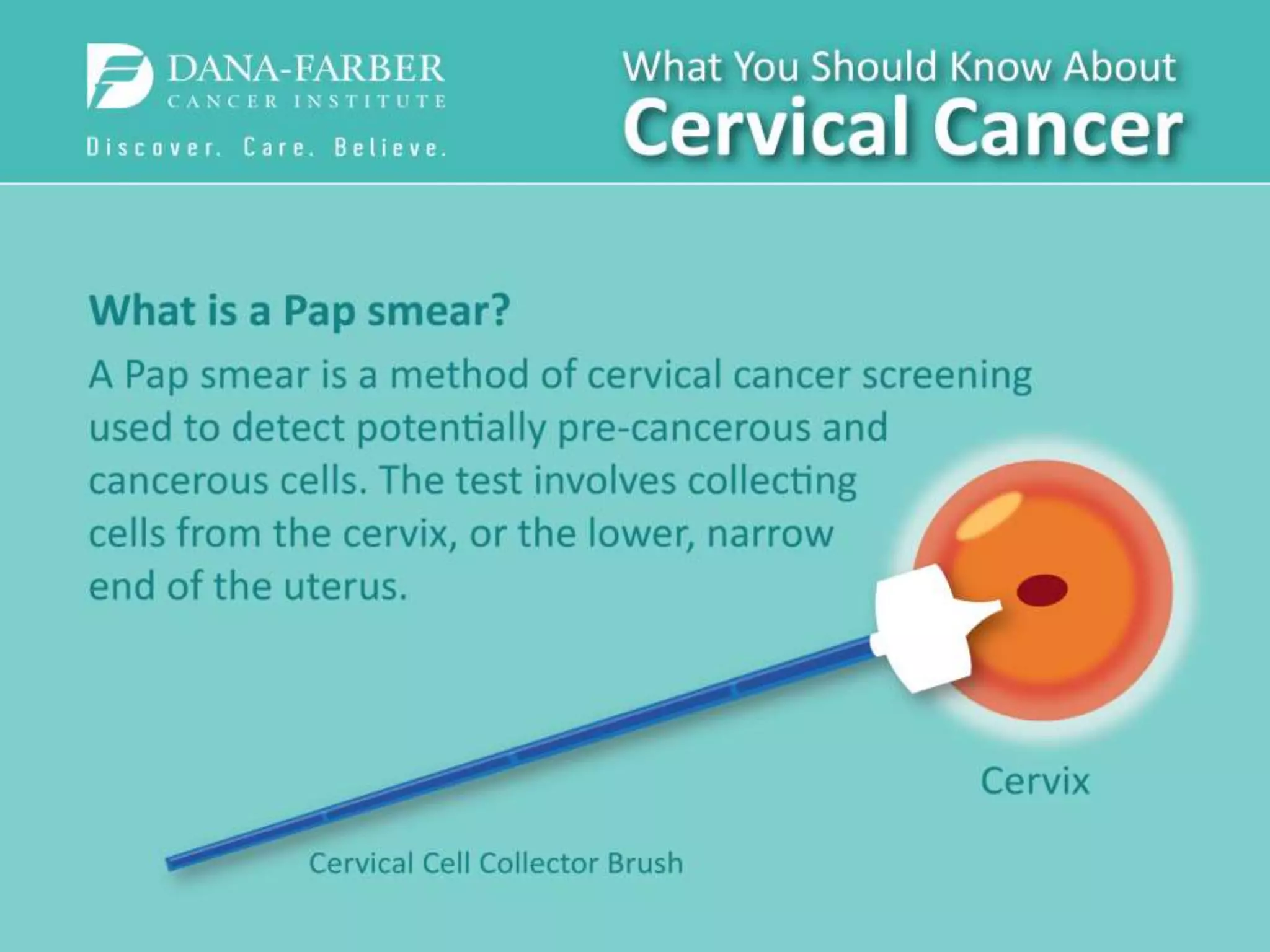 DANA-FARBER
CANCER INSTITUTE
Discover. Care. Believe.

What You Should Know About
Cervical Cancer

What is a Pap smear?

A Pap smear is a method of cervical cancer screening used to detect potentially pre-cancerous and cancerous cells. The test involves collecting cells from the cervix, or the lower, narrow end of the uterus.

Cervix

Cervical Cell Collector Brush